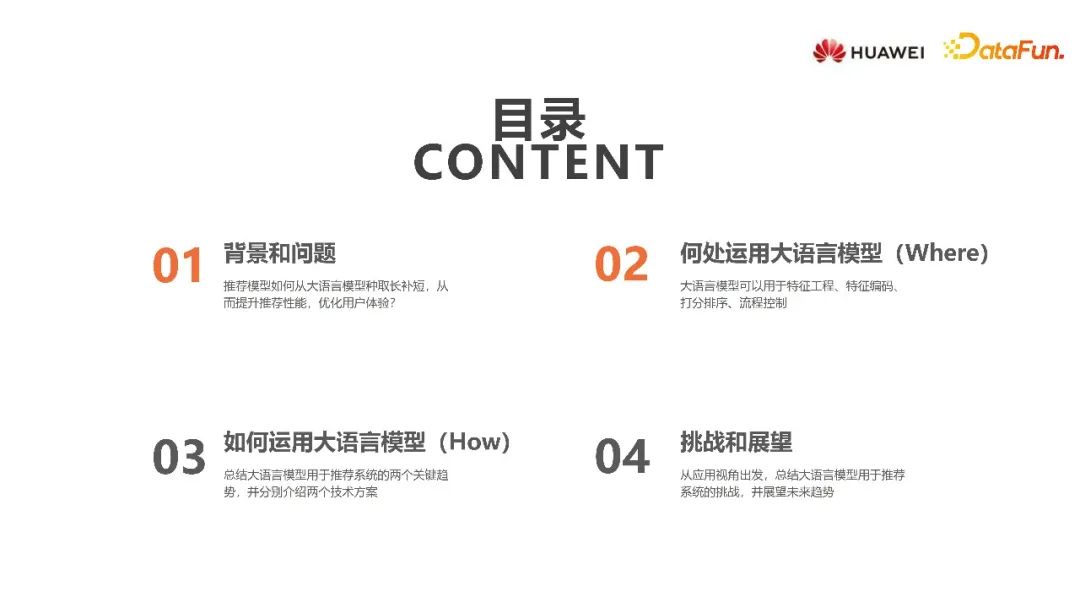 HUAWEI DataFun.

目录
CONTENT

01
背景和问题
推荐模型如何从大语言模型种取长补短，从而提升推荐性能，优化用户体验？

02
何处运用大语言模型（Where）
大语言模型可以用于特征工程、特征编码、打分排序、流程控制

03
如何运用大语言模型（How）
总结大语言模型用于推荐系统的两个关键趋势，并分别介绍两个技术方案

04
挑战和展望
从应用视角出发，总结大语言模型用于推荐系统的挑战，并展望未来趋势